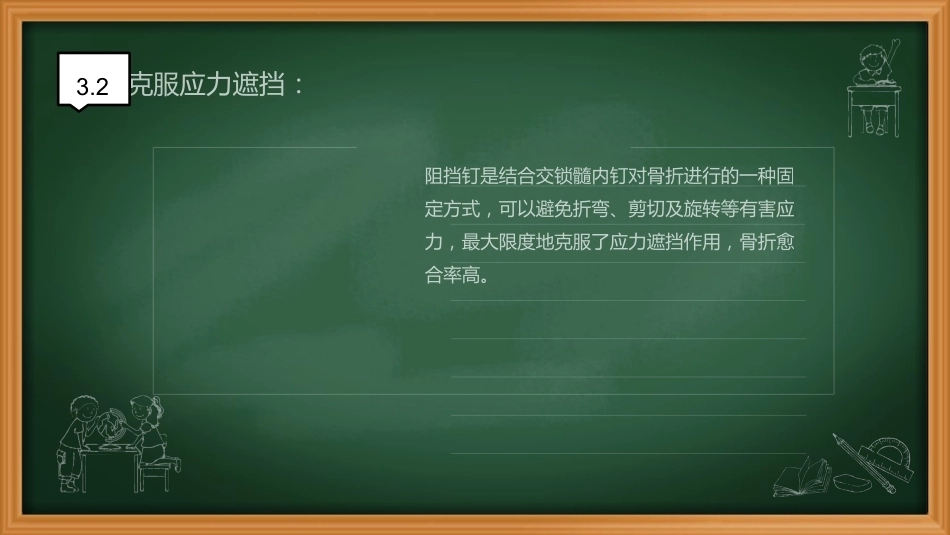 3.2 克服应力遮挡：

阻挡钉是结合交锁髓内钉对骨折进行的一种固定方式，可以避免折弯、剪切及旋转等有害应力，最大限度地克服了应力遮挡作用，骨折愈合率高。